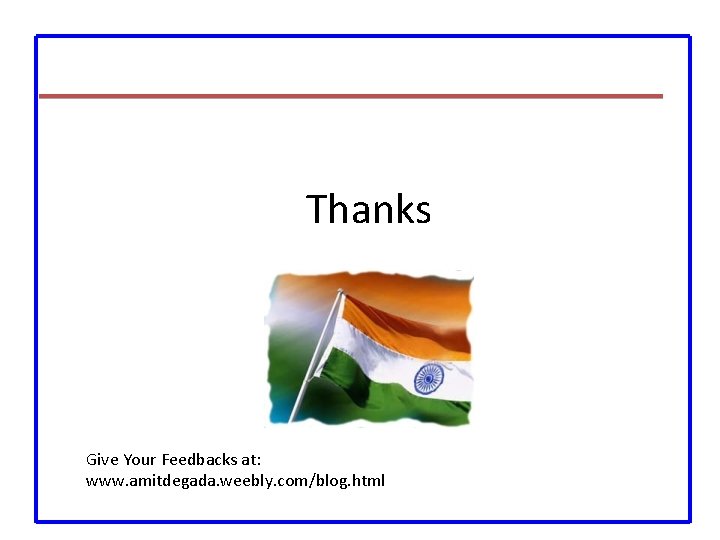 Thanks

Give Your Feedbacks at:
www.amitdegada.weebly.com/blog.html